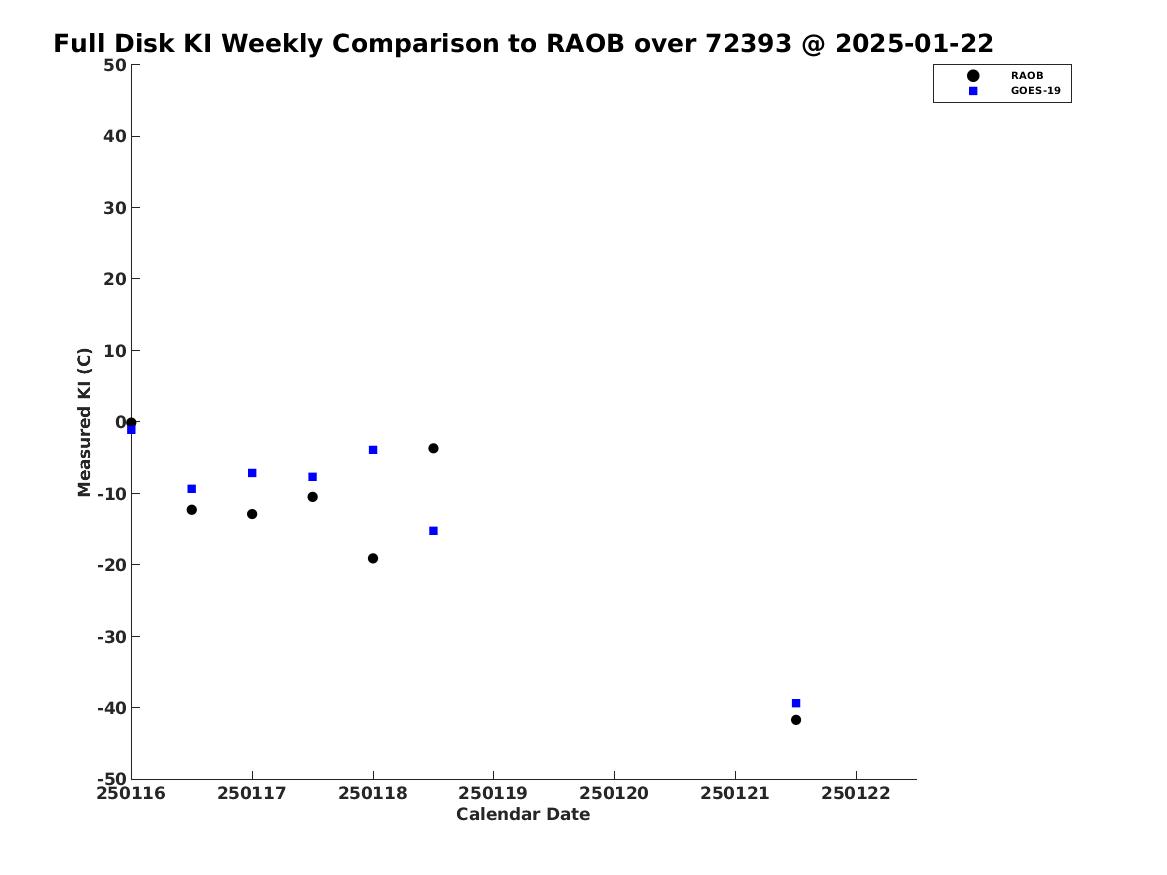 Full Disk KI Weekly Comparison to RAOB over 72393 @ 2025-01-22

RAOB
GOES-19

Measured KI (C)

50
40
30
20
10
0
-10
-20
-30
-40
-50

250116 250117 250118 250119 250120 250121 250122

Calendar Date